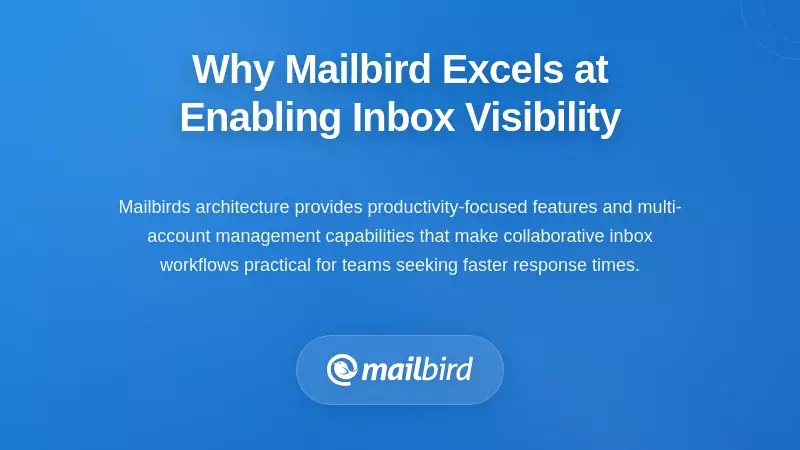 Why Mailbird Excels at Enabling Inbox Visibility

Mailbirds architecture provides productivity-focused features and multi-account management capabilities that make collaborative inbox workflows practical for teams seeking faster response times.

mailbird